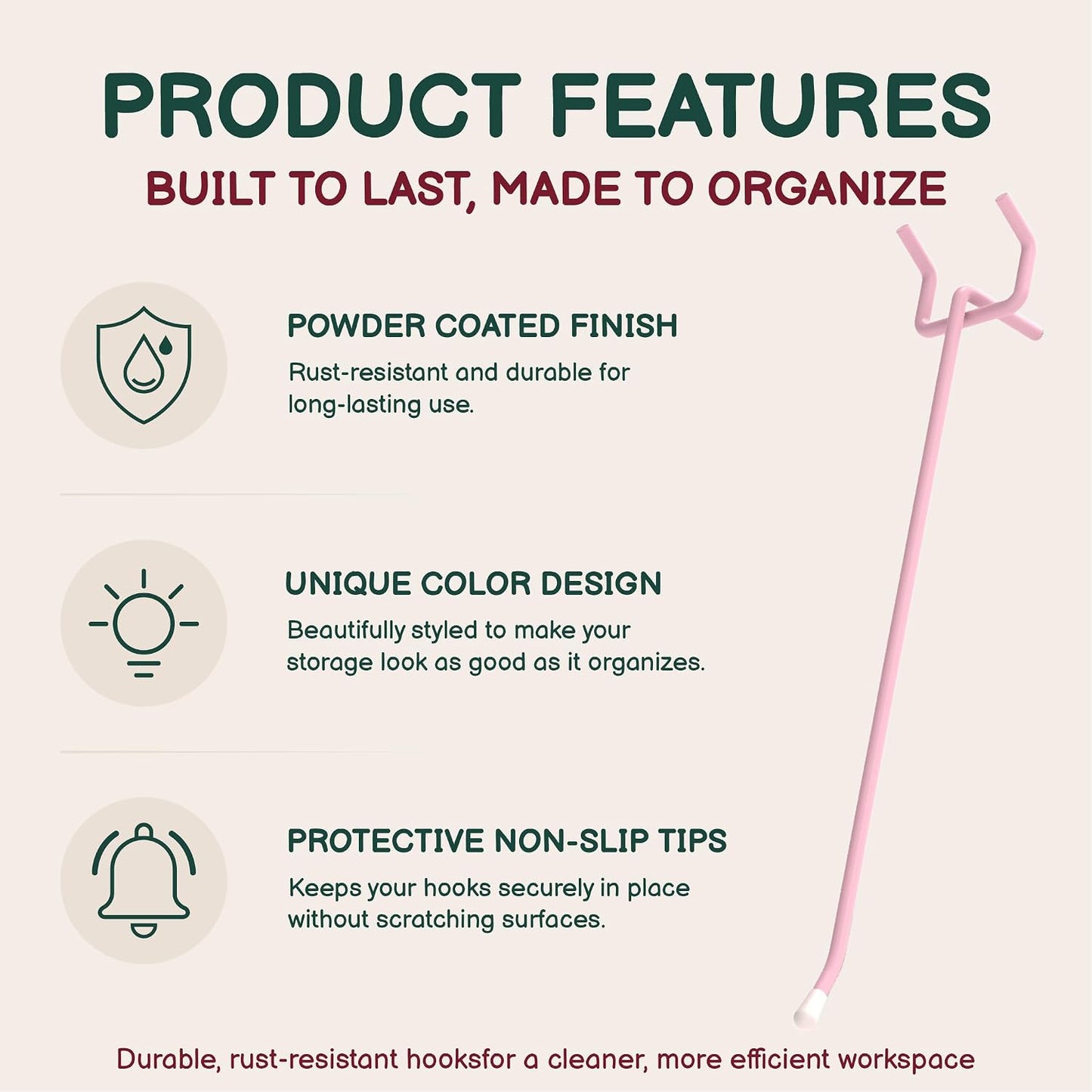 PRODUCT FEATURES

BUILT TO LAST, MADE TO ORGANIZE

POWDER COATED FINISH

Rust-resistant and durable for long-lasting use.

UNIQUE COLOR DESIGN

Beautifully styled to make your storage look as good as it organizes.

PROTECTIVE NON-SLIP TIPS

Keeps your hooks securely in place without scratching surfaces.

Durable, rust-resistant hooksfor a cleaner, more efficient workspace